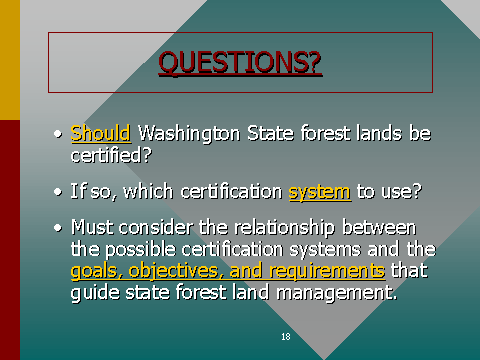 QUESTIONS?

• Should Washington State forest lands be certified?

• If so, which certification system to use?

• Must consider the relationship between the possible certification systems and the goals, objectives, and requirements that guide state forest land management.

18